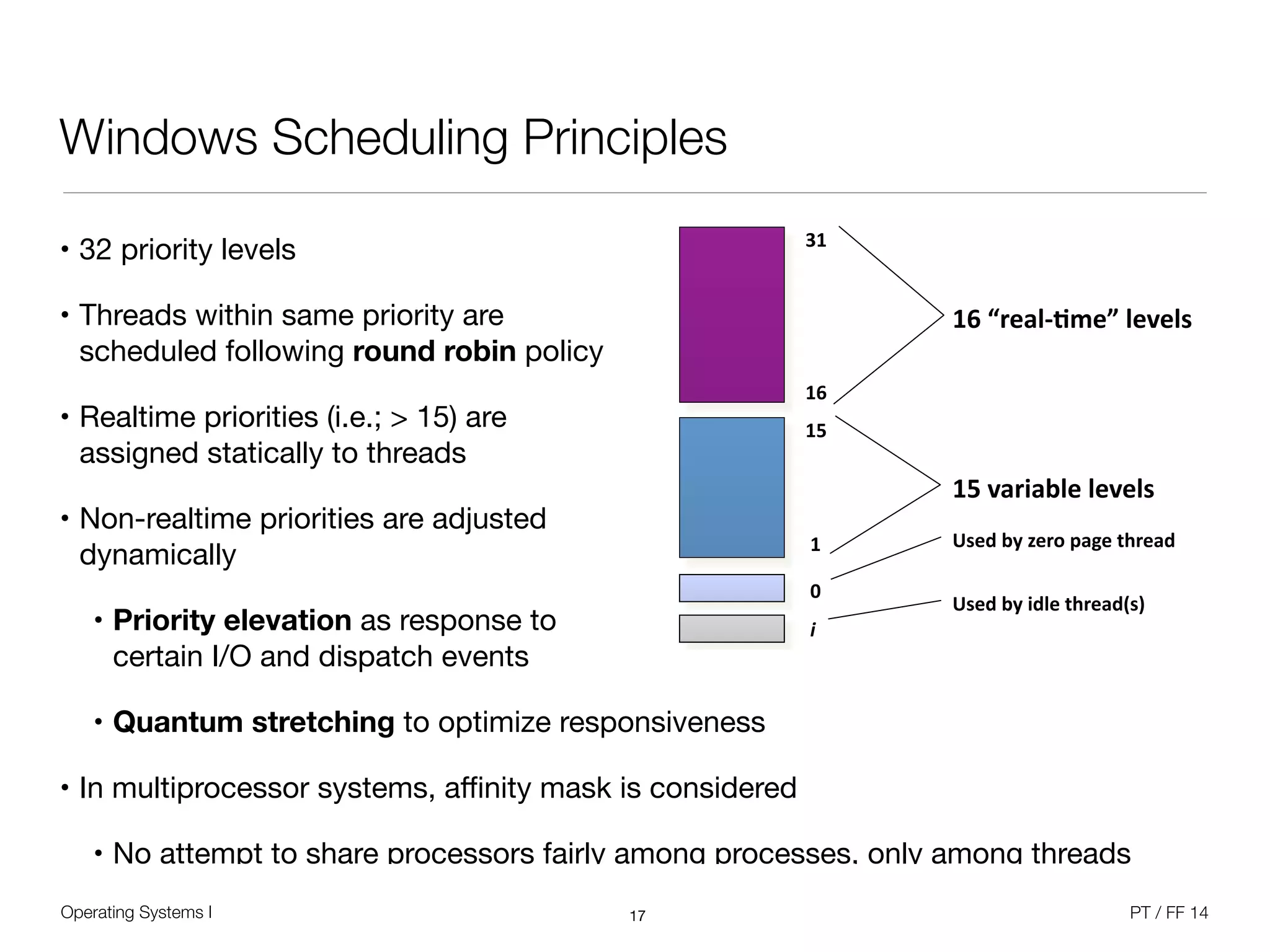 Windows Scheduling Principles

• 32 priority levels

• Threads within same priority are scheduled following **round robin** policy

• Realtime priorities (i.e.; > 15) are assigned statically to threads

• Non-realtime priorities are adjusted dynamically

• **Priority elevation** as response to certain I/O and dispatch events

• **Quantum stretching** to optimize responsiveness

• In multiprocessor systems, affinity mask is considered

• No attempt to share processors fairly among processes, only among threads

31

16

15

1

0

i

16 “real-time” levels

15 variable levels

Used by zero page thread

Used by idle thread(s)

Operating Systems I

17

PT / FF 14